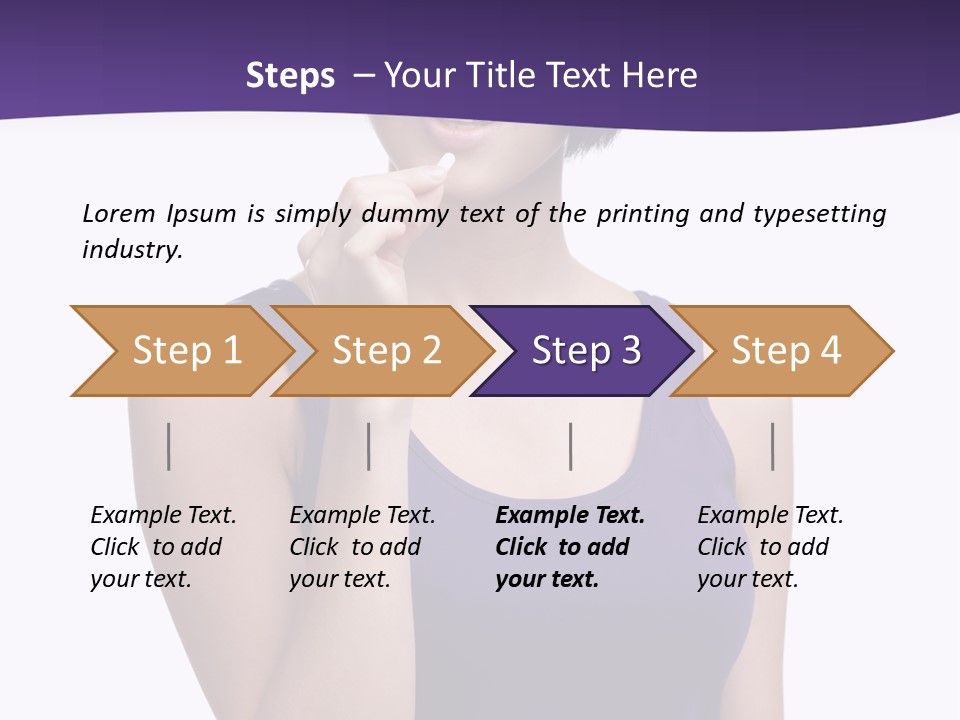 Steps – Your Title Text Here

Lorem Ipsum is simply dummy text of the printing and typesetting industry.

Step 1

Step 2

Step 3

Step 4

Example Text. Click to add your text.

Example Text. Click to add your text.

Example Text. Click to add your text.

Example Text. Click to add your text.